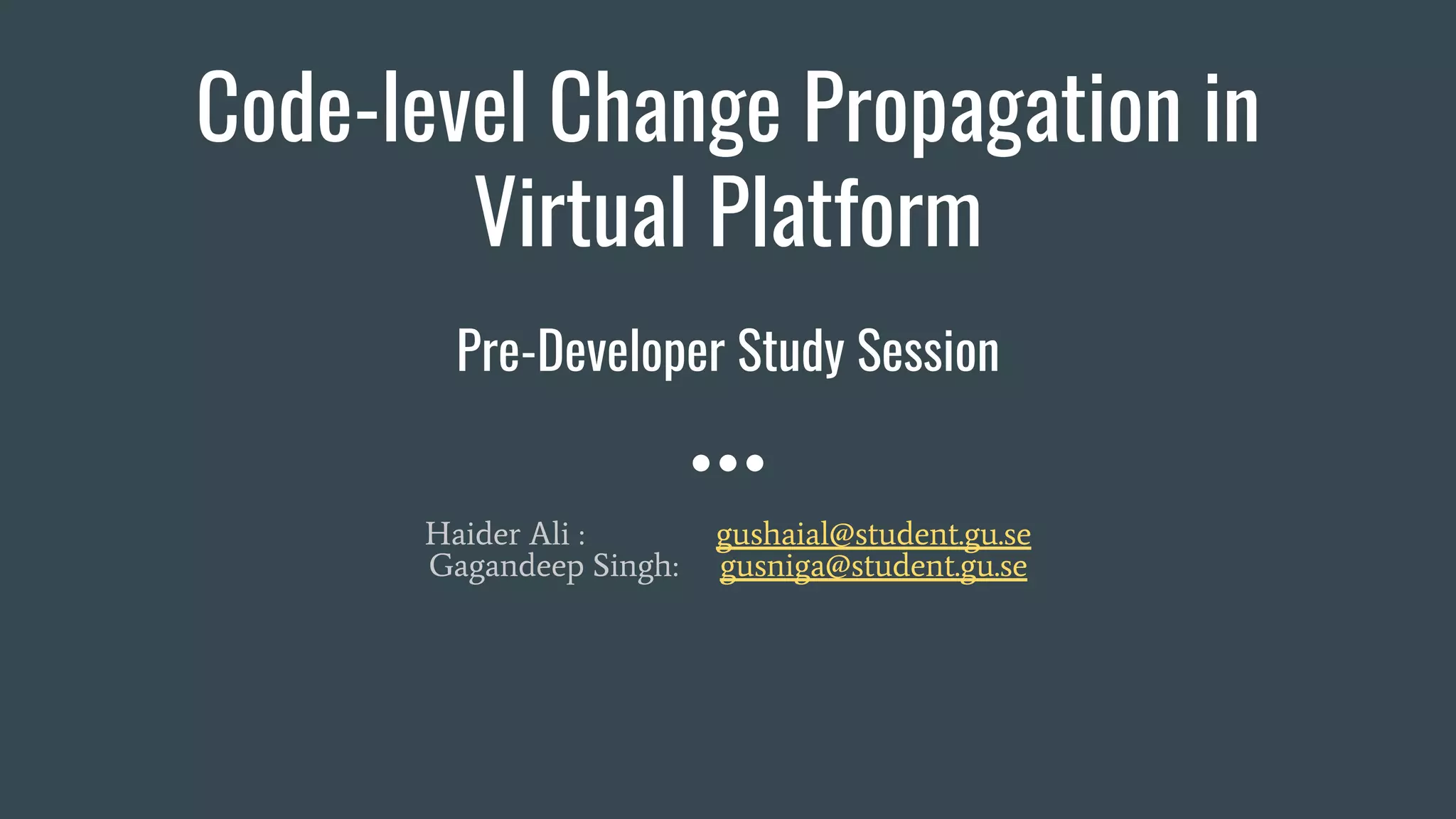 Code-level Change Propagation in Virtual Platform

Pre-Developer Study Session

Haider Ali : gushaial@student.gu.se
Gagandeep Singh: gusniga@student.gu.se